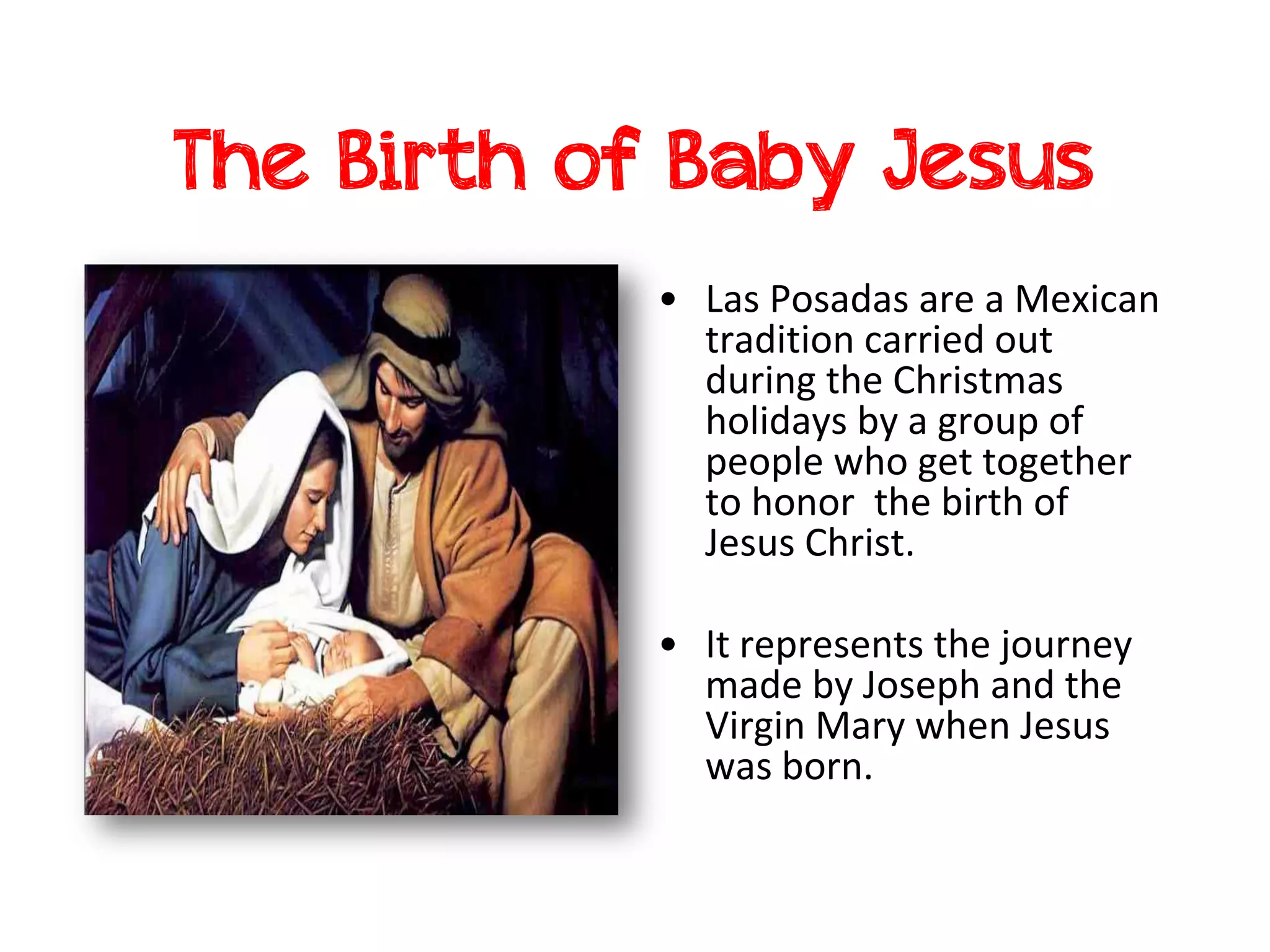 The Birth of Baby Jesus

• Las Posadas are a Mexican tradition carried out during the Christmas holidays by a group of people who get together to honor the birth of Jesus Christ.

• It represents the journey made by Joseph and the Virgin Mary when Jesus was born.